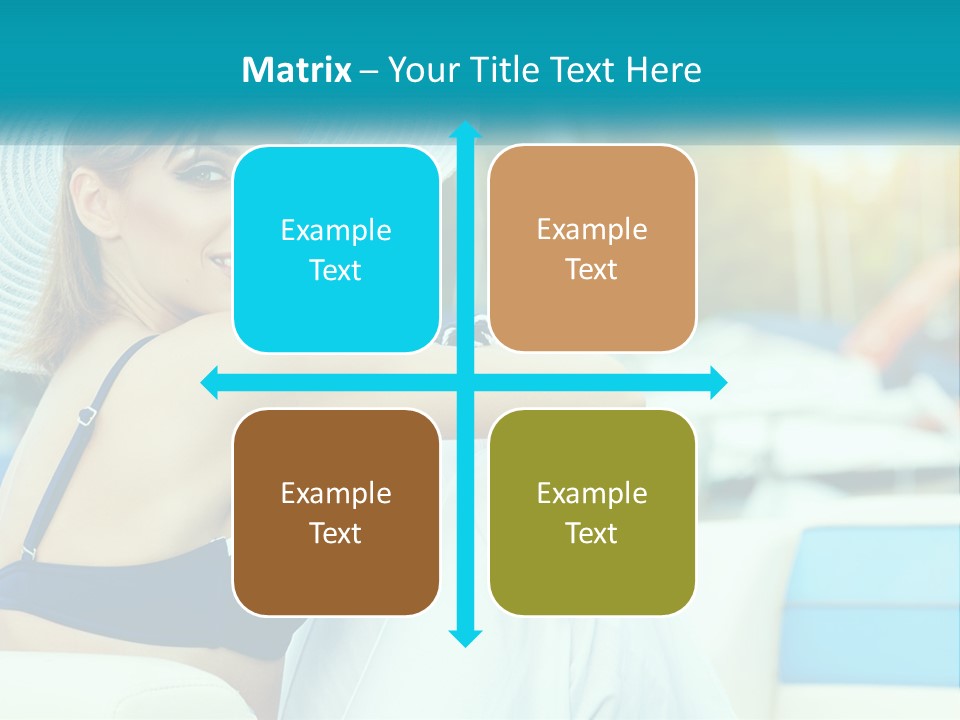 Matrix – Your Title Text Here

Example Text

Example Text

Example Text

Example Text